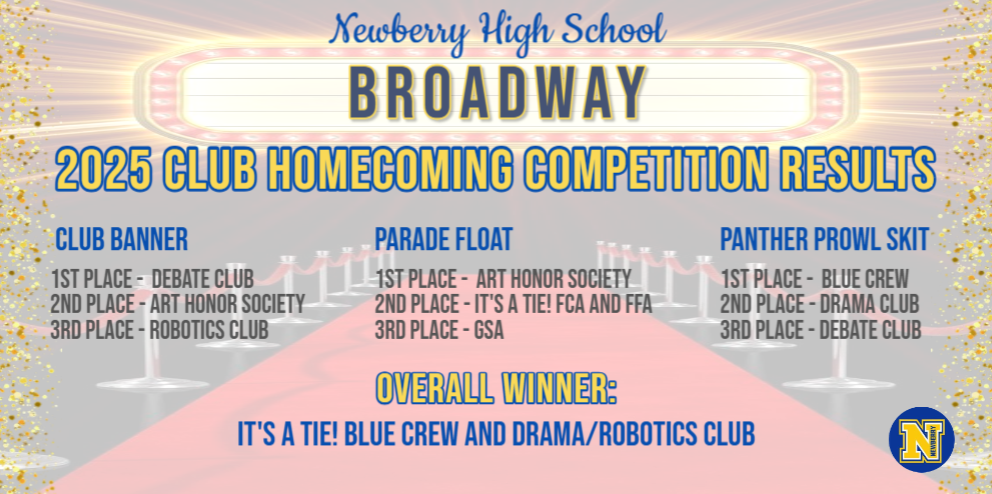 Newberry High School

BROADWAY

2025 CLUB HOMECOMING COMPETITION RESULTS

CLUB BANNER

1ST PLACE - DEBATE CLUB
2ND PLACE - ART HONOR SOCIETY
3RD PLACE - ROBOTICS CLUB

PARADE FLOAT

1ST PLACE - ART HONOR SOCIETY
2ND PLACE - IT'S A TIE! FCA AND FFA
3RD PLACE - GSA

PANTHER PROWL SKIT

1ST PLACE - BLUE CREW
2ND PLACE - DRAMA CLUB
3RD PLACE - DEBATE CLUB

OVERALL WINNER:

IT'S A TIE! BLUE CREW AND DRAMA/ROBOTICS CLUB

N
NEWBERRY